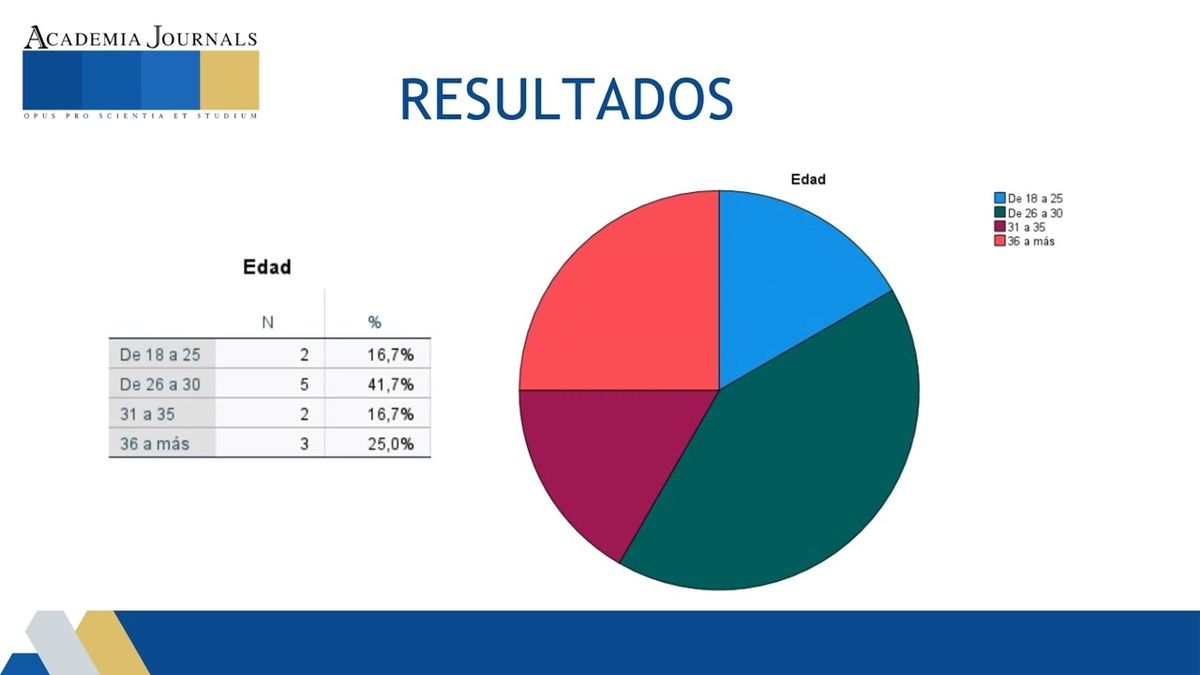 ACADEMIA JOURNALS
OPUS PRO SCIENTIA ET STUDIUM

RESULTADOS

Edad

|  | N | % |
|---|---|---|
| De 18 a 25 | 2 | 16,7% |
| De 26 a 30 | 5 | 41,7% |
| 31 a 35 | 2 | 16,7% |
| 36 a más | 3 | 25,0% |

Edad

De 18 a 25
De 26 a 30
31 a 35
36 a más